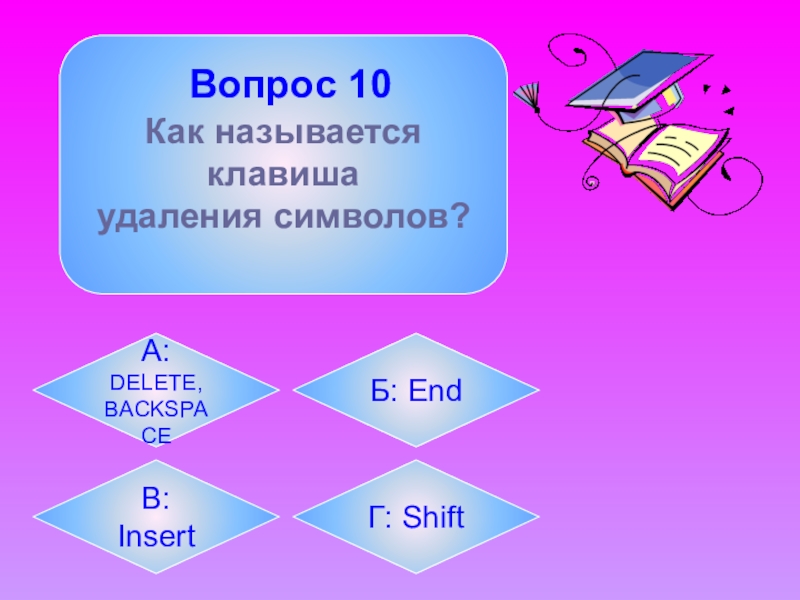 Вопрос 10
Как называется клавиша удаления символов?

А: DELETE, BACKSPACE

Б: End

В: Insert

Г: Shift